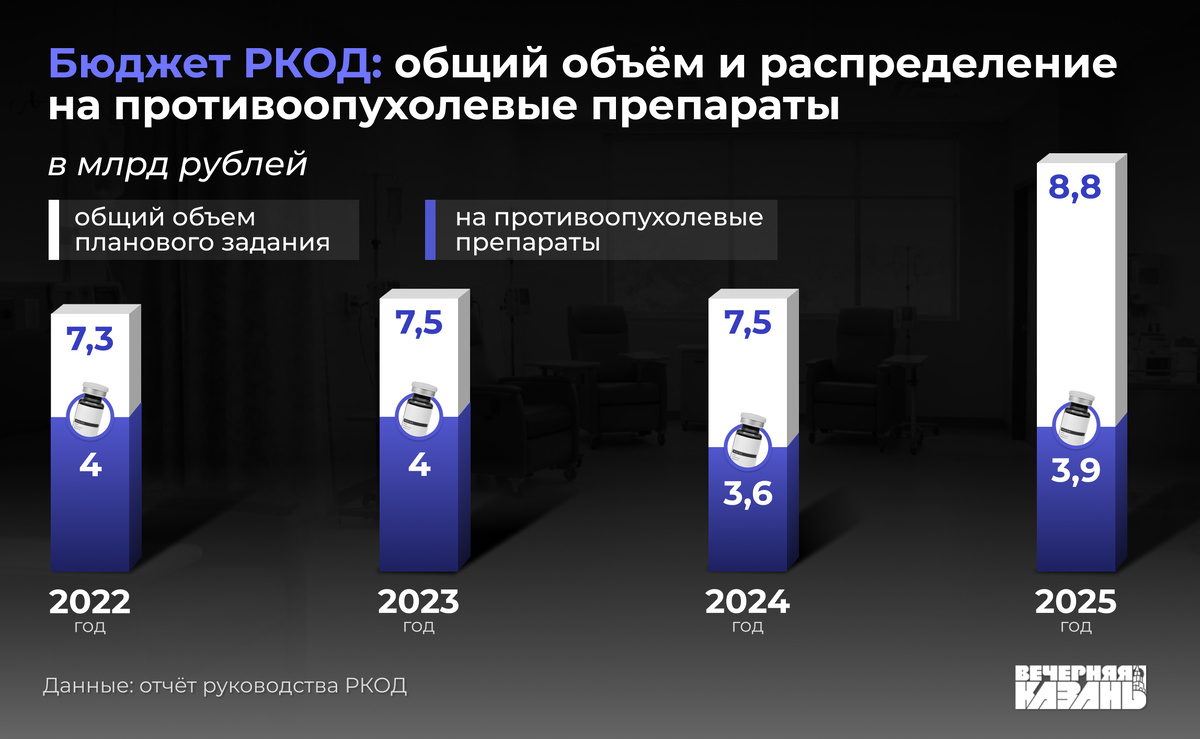 Бюджет РКОД: общий объём и распределение на противоопухолевые препараты

в млрд рублей

общий объем планового задания

на противоопухолевые препараты

7,3
4
2022
год

7,5
4
2023
год

7,5
3,6
2024
год

8,8
3,9
2025
год

Данные: отчёт руководства РКОД

ВЕЧЕРНЯЯ КАЗАНЬ